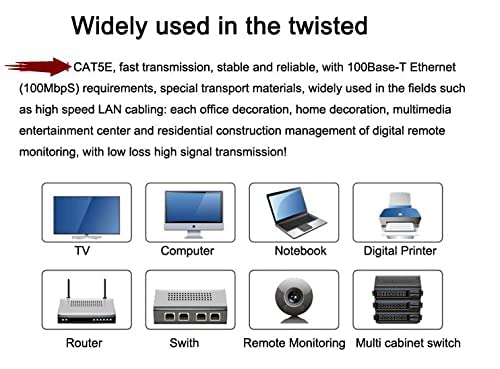 Widely used in the twisted

CAT5E, fast transmission, stable and reliable, with 100Base-T Ethernet (100MbpS) requirements, special transport materials, widely used in the fields such as high speed LAN cabling: each office decoration, home decoration, multimedia entertainment center and residential construction management of digital remote monitoring, with low loss high signal transmission!

TV

Computer

Notebook

Digital Printer

Router

Swith

Remote Monitoring

Multi cabinet switch